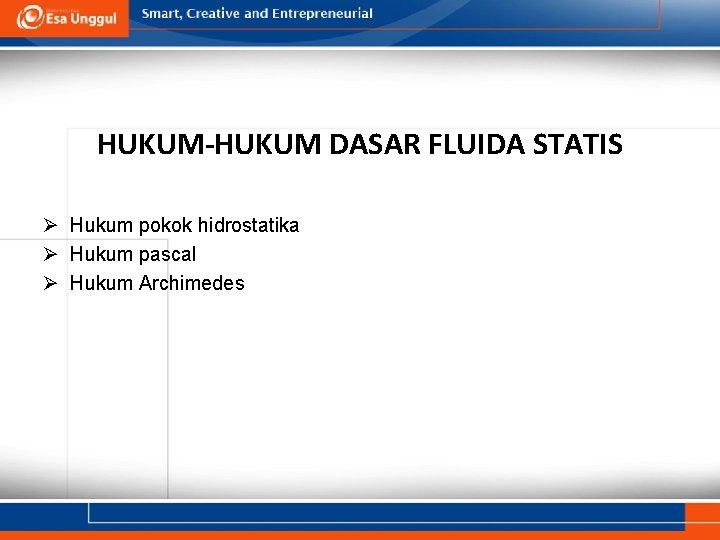 Esa Unggul

Smart, Creative and Entrepreneurial

HUKUM-HUKUM DASAR FLUIDA STATIS

➢ Hukum pokok hidrostatika
➢ Hukum pascal
➢ Hukum Archimedes